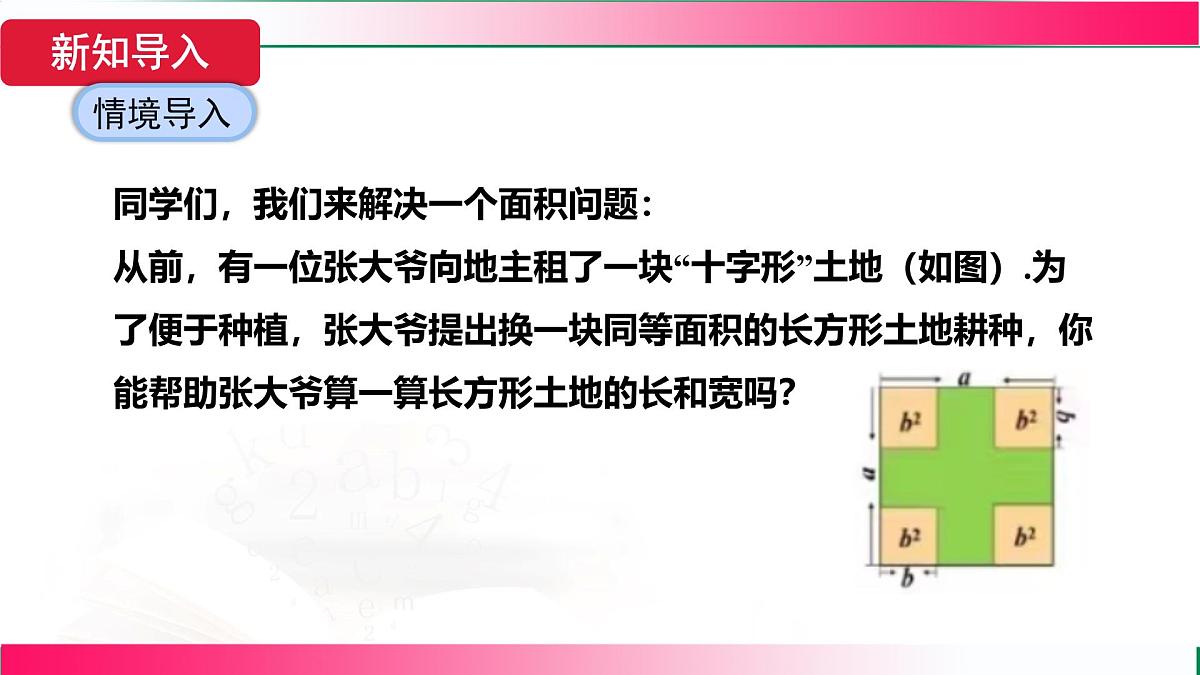 新知导入

情境导入

同学们，我们来解决一个面积问题：

从前，有一位张大爷向地主租了一块“十字形”土地（如图）.为了便于种植，张大爷提出换一块同等面积的长方形土地耕种，你能帮助张大爷算一算长方形土地的长和宽吗？

$a$
$b$
$b^2$
$b^2$
$a$
$b^2$
$b^2$
$b$